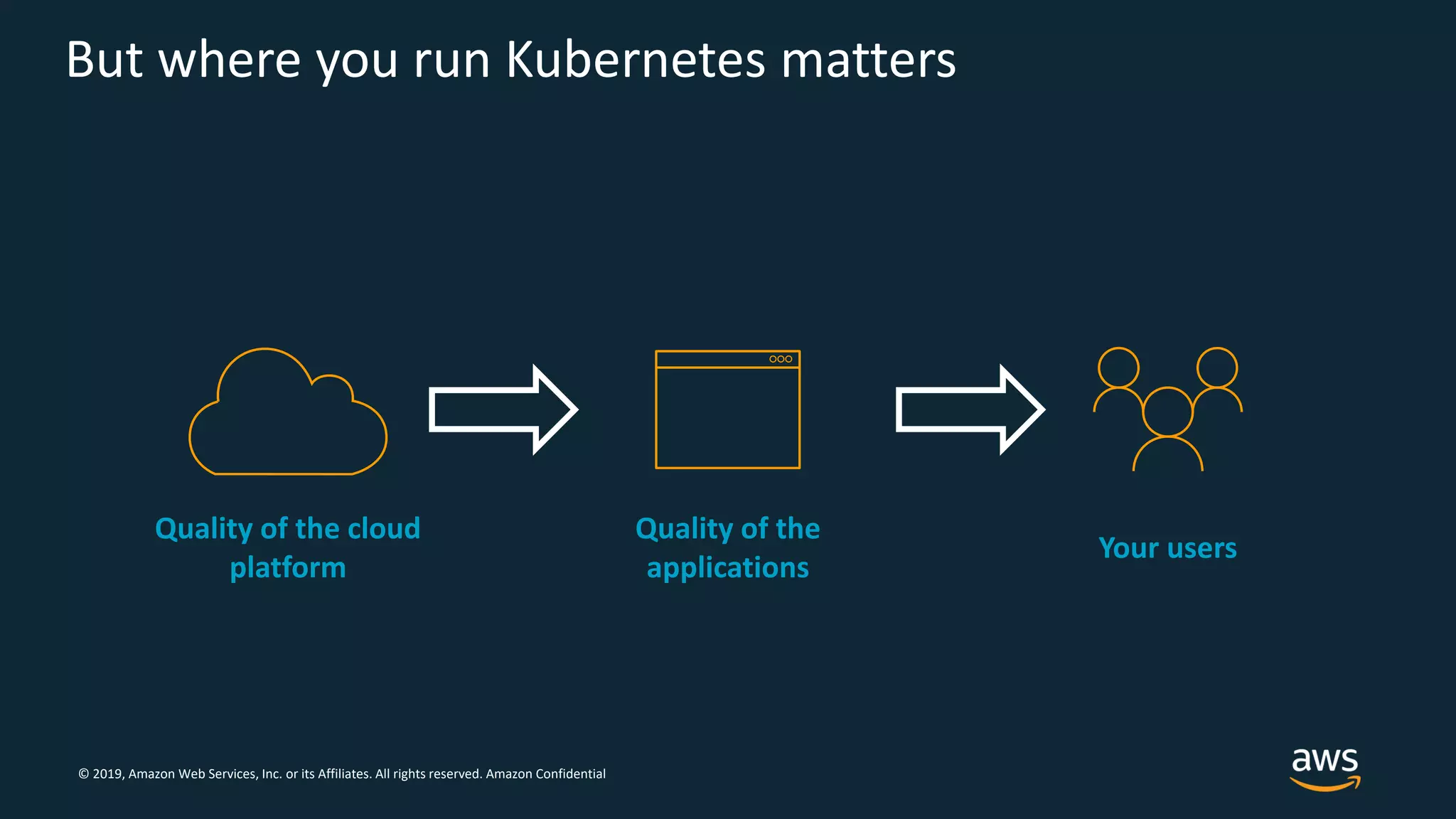 But where you run Kubernetes matters

Quality of the cloud platform

Quality of the applications

Your users

© 2019, Amazon Web Services, Inc. or its Affiliates. All rights reserved. Amazon Confidential

aws